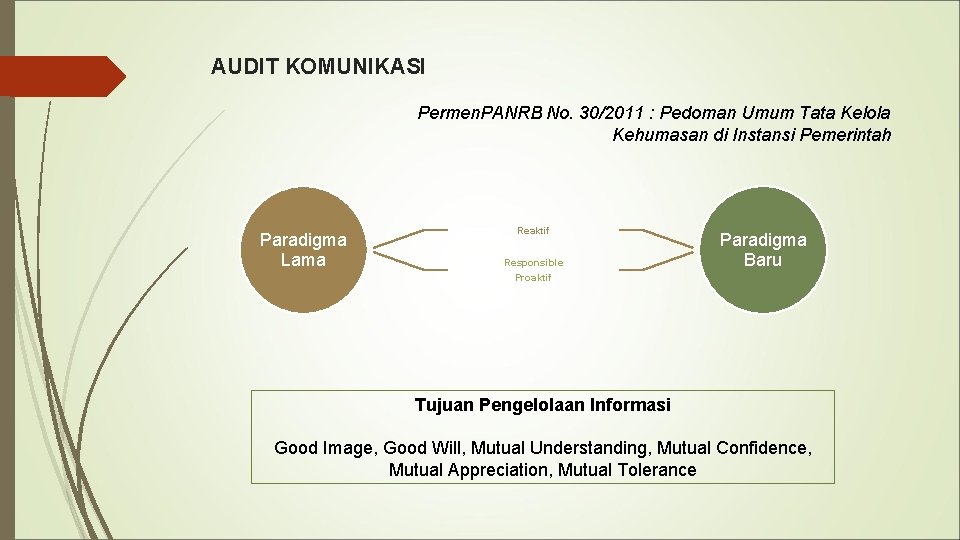 AUDIT KOMUNIKASI

Permen.PANRB No. 30/2011 : Pedoman Umum Tata Kelola Kehumasan di Instansi Pemerintah

Paradigma Lama

Reaktif

Responsible

Proaktif

Paradigma Baru

Tujuan Pengelolaan Informasi

Good Image, Good Will, Mutual Understanding, Mutual Confidence, Mutual Appreciation, Mutual Tolerance